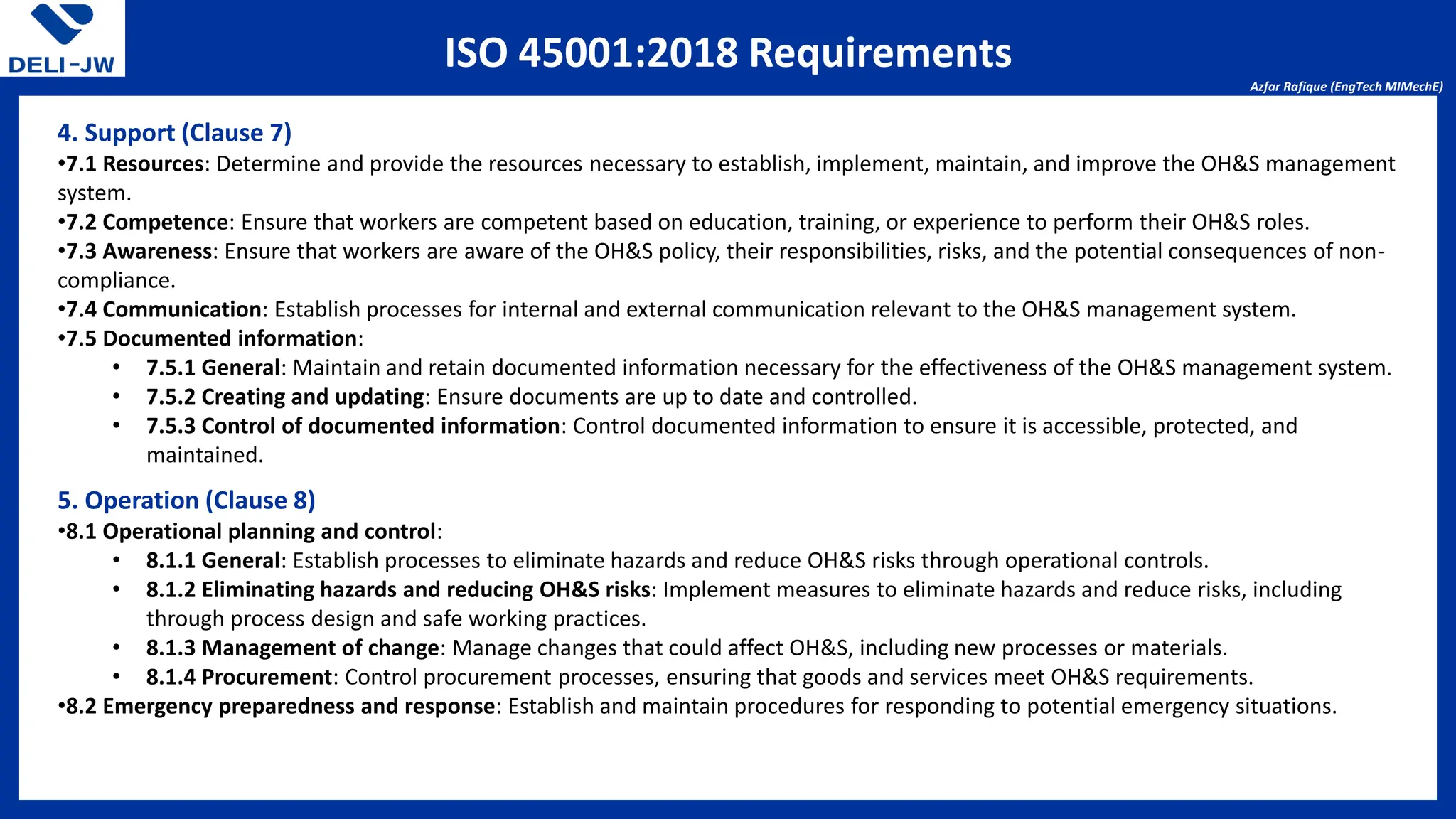 DELI-JW

ISO 45001:2018 Requirements

Azfar Rafique (EngTech MIMechE)

4. Support (Clause 7)
•7.1 Resources: Determine and provide the resources necessary to establish, implement, maintain, and improve the OH&S management system.
•7.2 Competence: Ensure that workers are competent based on education, training, or experience to perform their OH&S roles.
•7.3 Awareness: Ensure that workers are aware of the OH&S policy, their responsibilities, risks, and the potential consequences of non-compliance.
•7.4 Communication: Establish processes for internal and external communication relevant to the OH&S management system.
•7.5 Documented information:
• 7.5.1 General: Maintain and retain documented information necessary for the effectiveness of the OH&S management system.
• 7.5.2 Creating and updating: Ensure documents are up to date and controlled.
• 7.5.3 Control of documented information: Control documented information to ensure it is accessible, protected, and maintained.

5. Operation (Clause 8)
•8.1 Operational planning and control:
• 8.1.1 General: Establish processes to eliminate hazards and reduce OH&S risks through operational controls.
• 8.1.2 Eliminating hazards and reducing OH&S risks: Implement measures to eliminate hazards and reduce risks, including through process design and safe working practices.
• 8.1.3 Management of change: Manage changes that could affect OH&S, including new processes or materials.
• 8.1.4 Procurement: Control procurement processes, ensuring that goods and services meet OH&S requirements.
•8.2 Emergency preparedness and response: Establish and maintain procedures for responding to potential emergency situations.